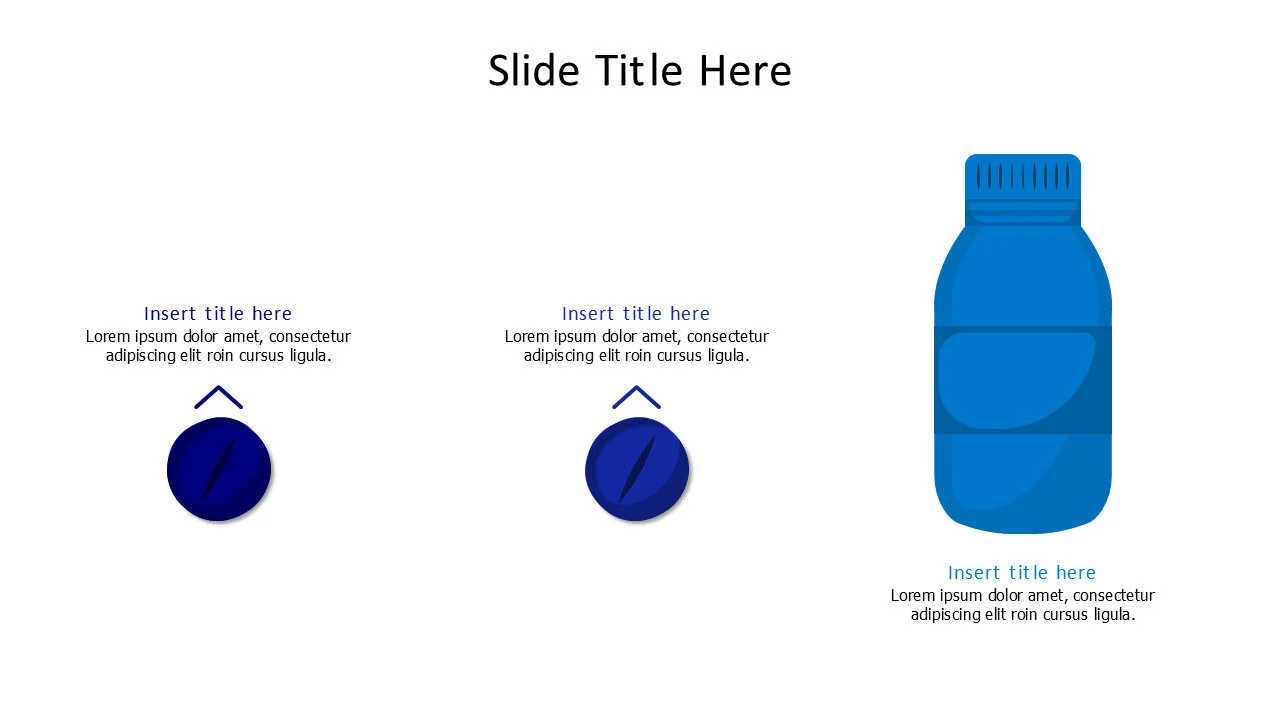 Slide Title Here

Insert title here
Lorem ipsum dolor amet, consectetur adipiscing elit roin cursus ligula.

Insert title here
Lorem ipsum dolor amet, consectetur adipiscing elit roin cursus ligula.

Insert title here
Lorem ipsum dolor amet, consectetur adipiscing elit roin cursus ligula.